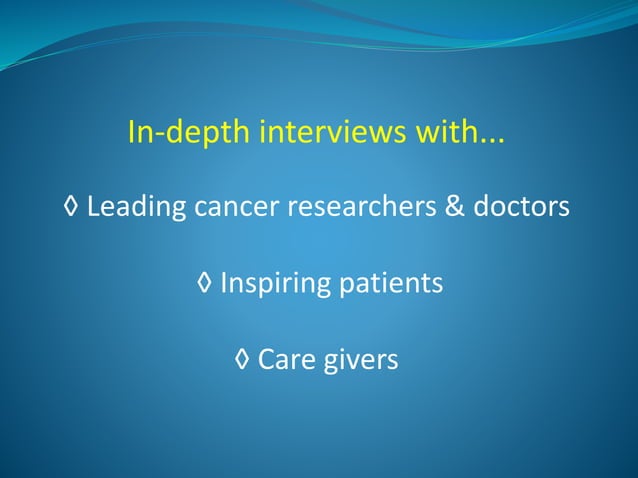 In-depth interviews with...

◊ Leading cancer researchers & doctors

◊ Inspiring patients

◊ Care givers